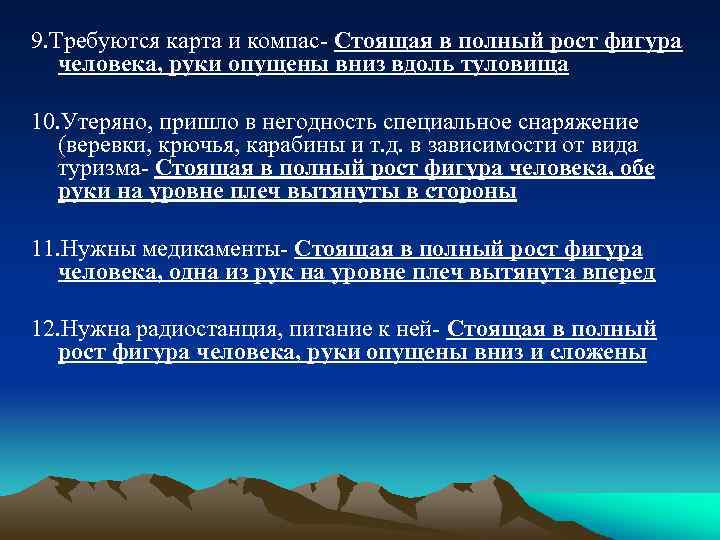 9.Требуются карта и компас- Стоящая в полный рост фигура человека, руки опущены вниз вдоль туловища

10.Утеряно, пришло в негодность специальное снаряжение (веревки, крючья, карабины и т.д. в зависимости от вида туризма- Стоящая в полный рост фигура человека, обе руки на уровне плеч вытянуты в стороны

11.Нужны медикаменты- Стоящая в полный рост фигура человека, одна из рук на уровне плеч вытянута вперед

12.Нужна радиостанция, питание к ней- Стоящая в полный рост фигура человека, руки опущены вниз и сложены